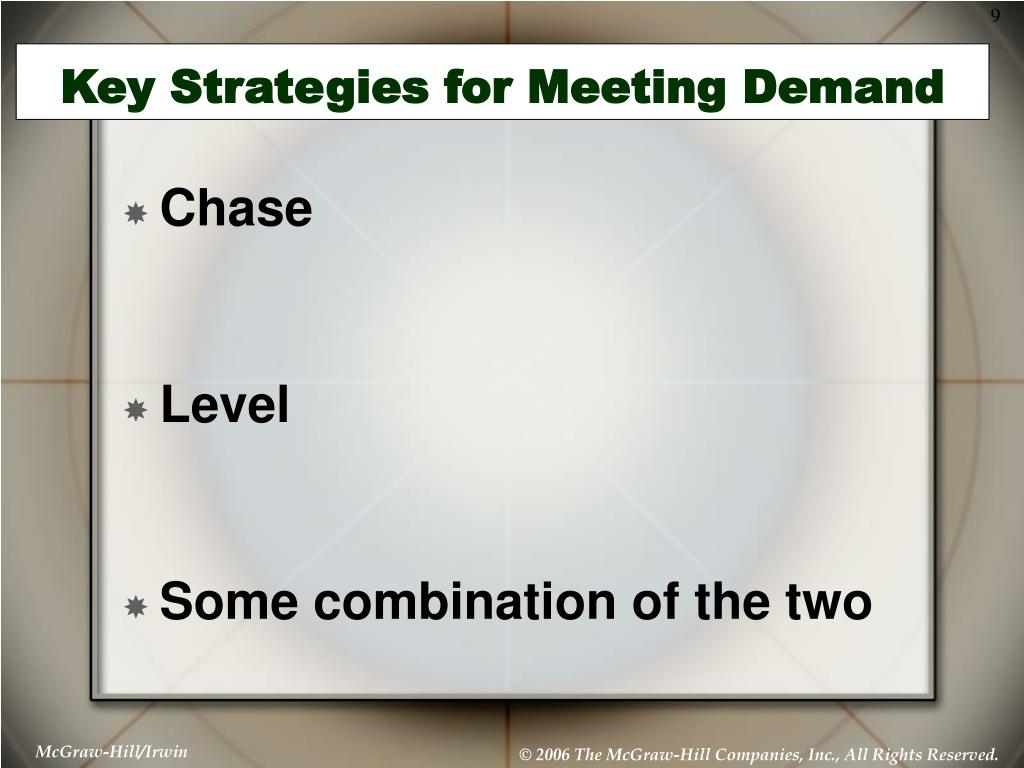 9

Key Strategies for Meeting Demand

Chase

Level

Some combination of the two

McGraw-Hill/Irwin

© 2006 The McGraw-Hill Companies, Inc., All Rights Reserved.